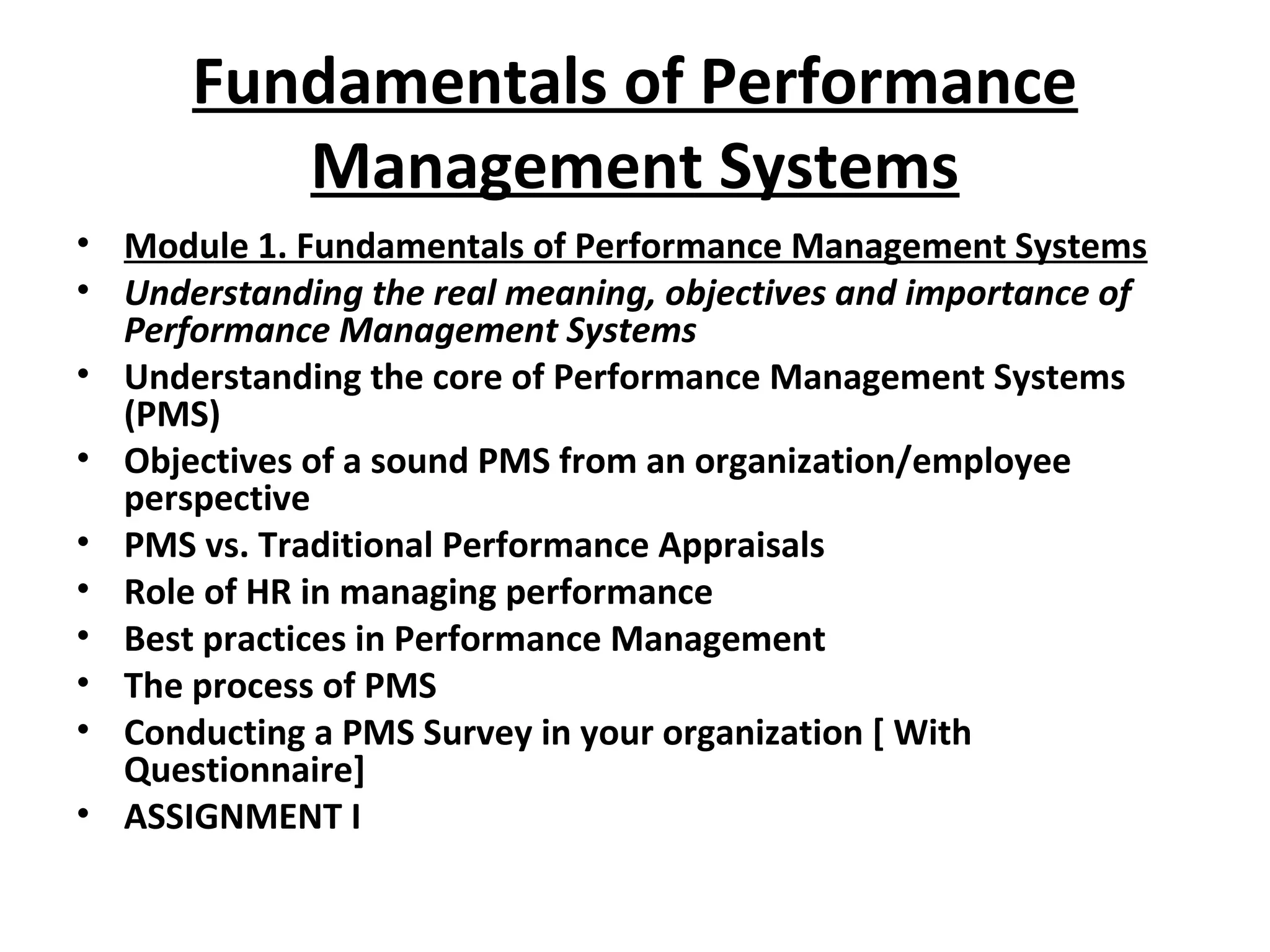 Fundamentals of Performance Management Systems

• Module 1. Fundamentals of Performance Management Systems
• Understanding the real meaning, objectives and importance of Performance Management Systems
• Understanding the core of Performance Management Systems (PMS)
• Objectives of a sound PMS from an organization/employee perspective
• PMS vs. Traditional Performance Appraisals
• Role of HR in managing performance
• Best practices in Performance Management
• The process of PMS
• Conducting a PMS Survey in your organization [ With Questionnaire]
• ASSIGNMENT I